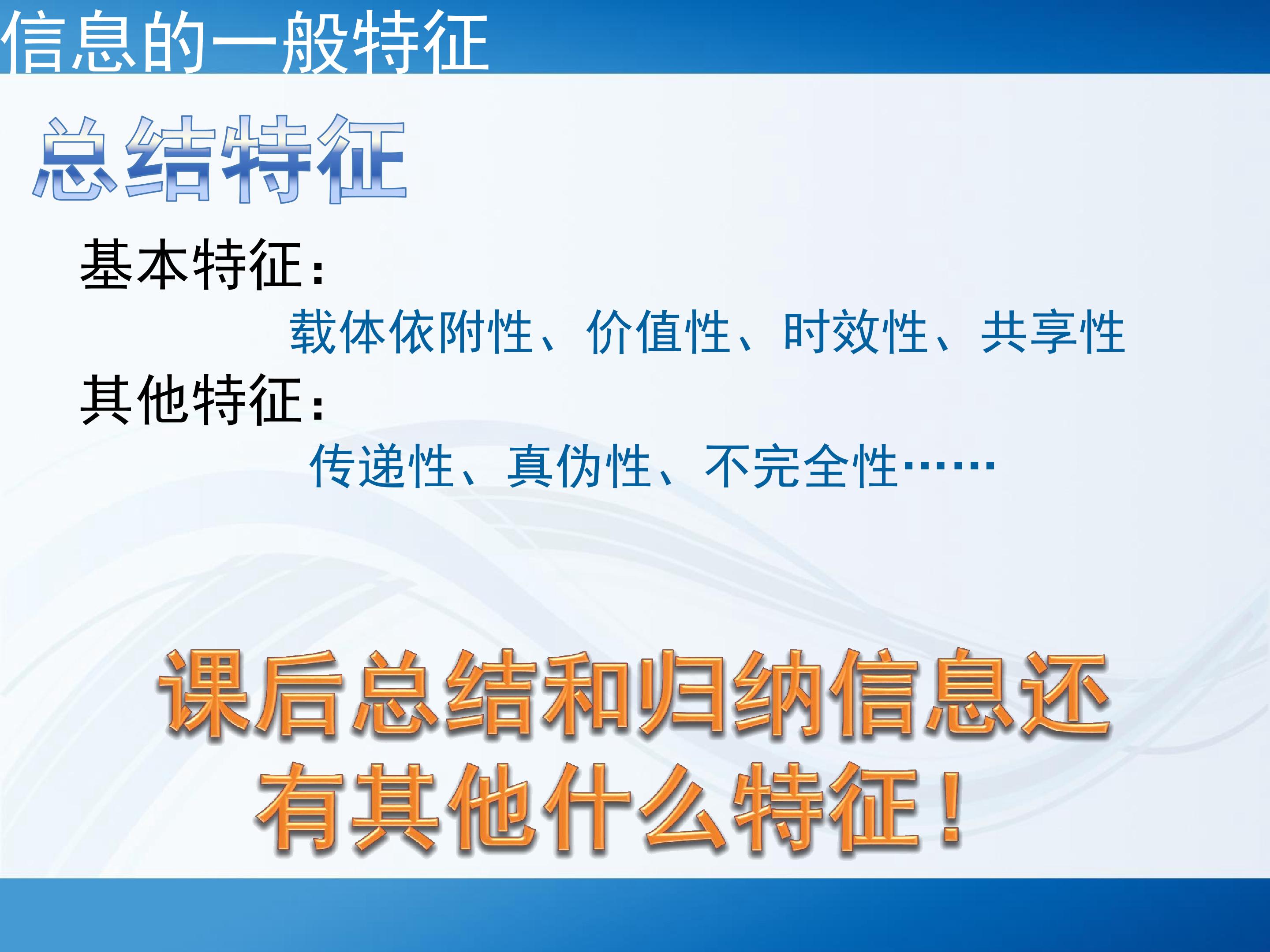 信息的一般特征

总结特征

基本特征:

载体依附性、价值性、时效性、共享性

其他特征:

传递性、真伪性、不完全性……

课后总结和归纳信息还有其他什么特征!